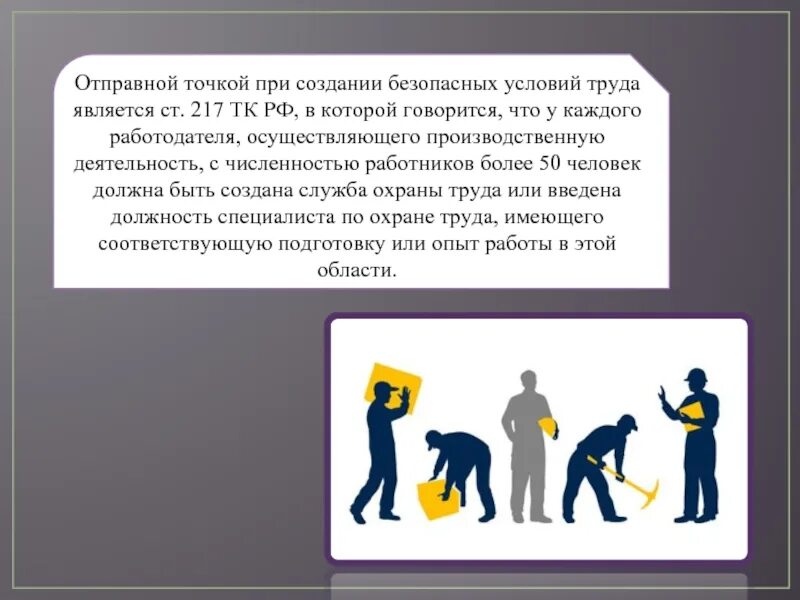 Отправной точкой при создании безопасных условий труда является ст. 217 ТК РФ, в которой говорится, что у каждого работодателя, осуществляющего производственную деятельность, с численностью работников более 50 человек должна быть создана служба охраны труда или введена должность специалиста по охране труда, имеющего соответствующую подготовку или опыт работы в этой области.